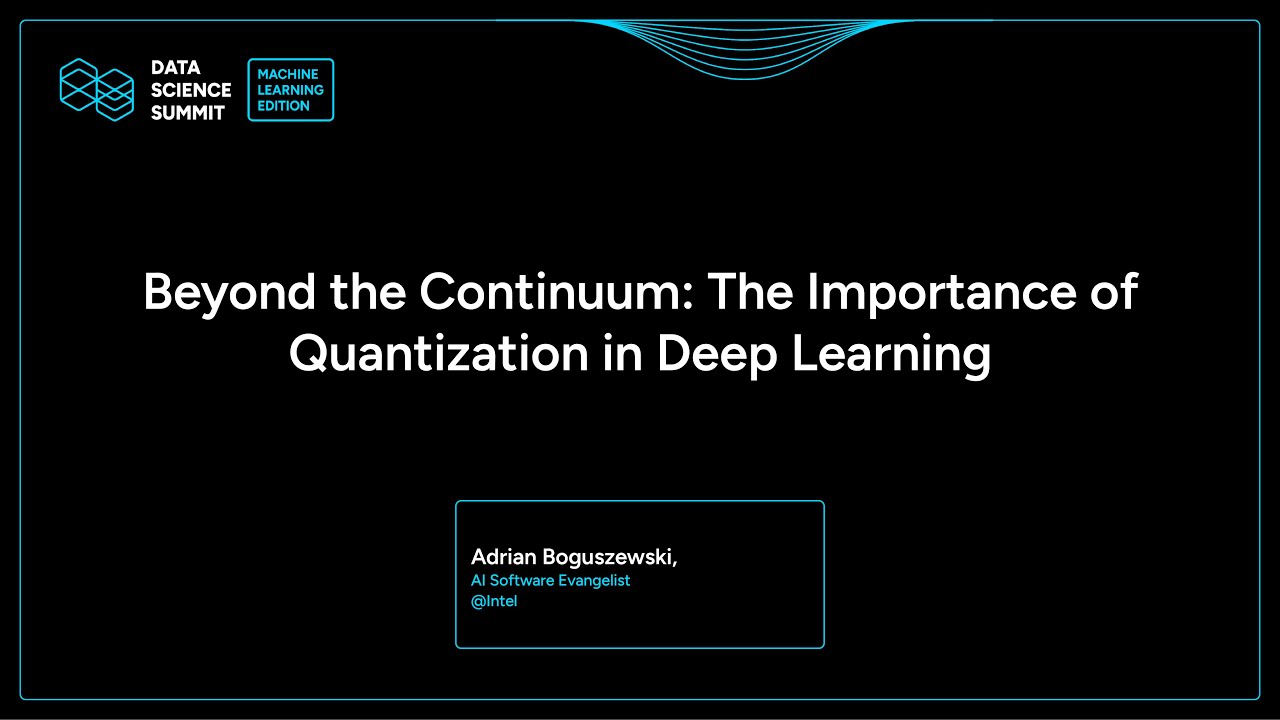 DATA SCIENCE SUMMIT

MACHINE LEARNING EDITION

Beyond the Continuum: The Importance of Quantization in Deep Learning

Adrian Boguszewski,
AI Software Evangelist
@Intel